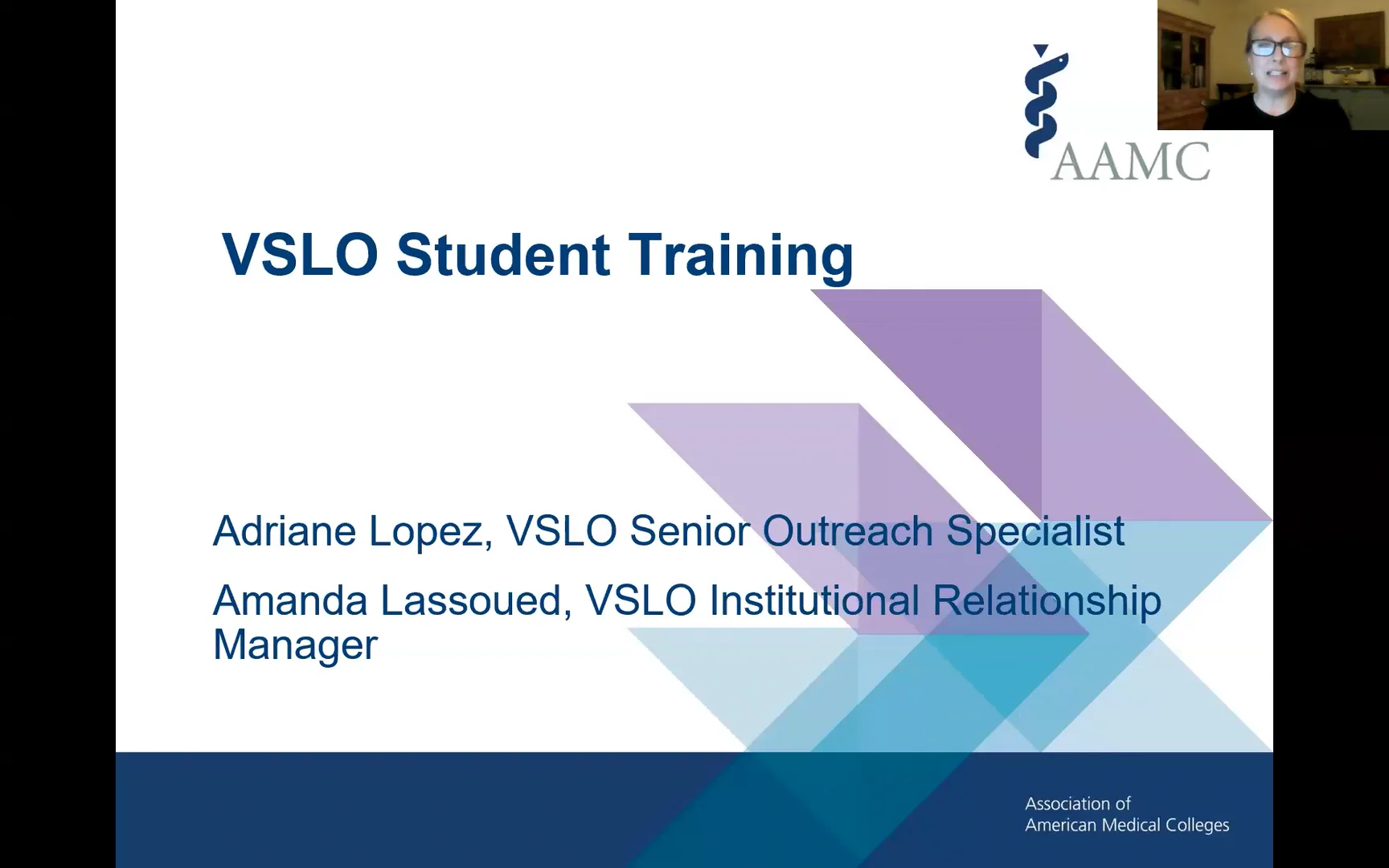 AAMC

VSLO Student Training

Adriane Lopez, VSLO Senior Outreach Specialist

Amanda Lassoued, VSLO Institutional Relationship Manager

Association of American Medical Colleges